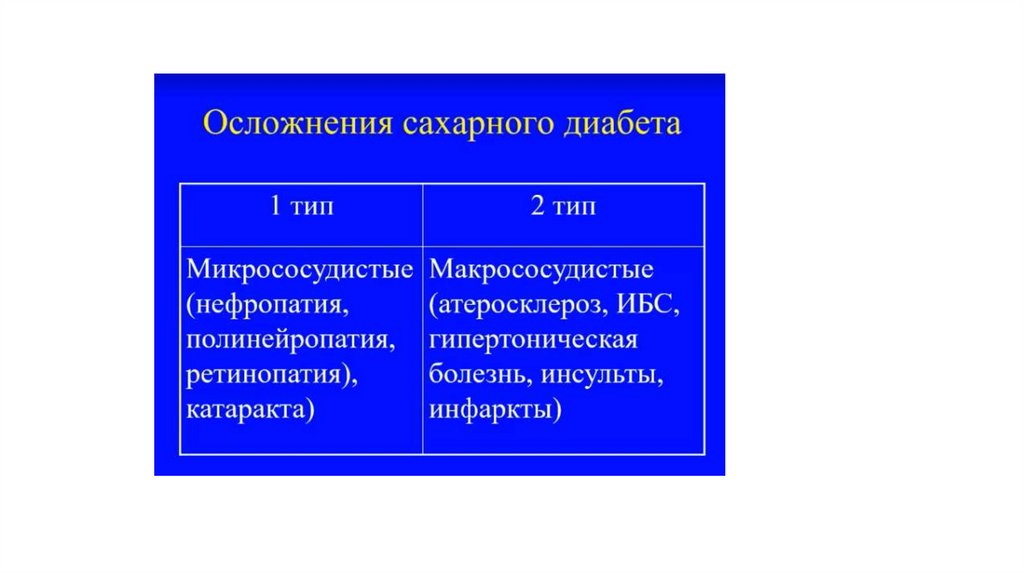 Осложнения сахарного диабета

| 1 тип | 2 тип |
|---|---|
| Микрососудистые (нефропатия, полинейропатия, ретинопатия), катаракта) | Макрососудистые (атеросклероз, ИБС, гипертоническая болезнь, инсульты, инфаркты) |